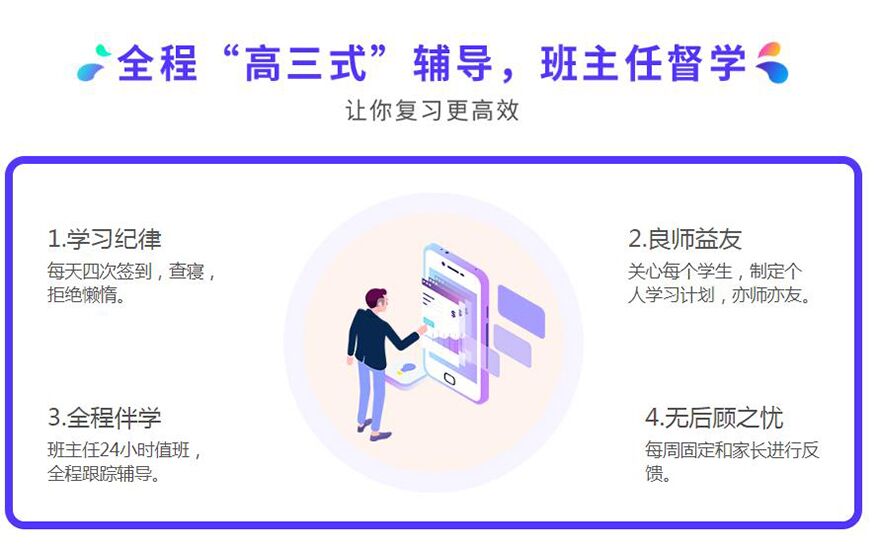 全程“高三式”辅导，班主任督学

让你复习更高效

1.学习纪律

每天四次签到，查寝，拒绝懒惰。

2.良师益友

关心每个学生，制定个人学习计划，亦师亦友。

3.全程伴学

班主任24小时值班，全程跟踪辅导。

4.无后顾之忧

每周固定和家长进行反馈。